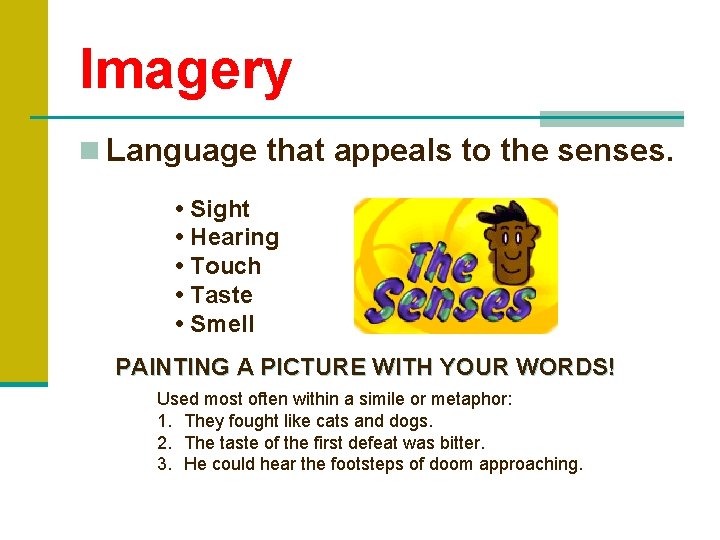 Imagery

Language that appeals to the senses.

• Sight
• Hearing
• Touch
• Taste
• Smell

The Senses

PAINTING A PICTURE WITH YOUR WORDS!

Used most often within a simile or metaphor:
1. They fought like cats and dogs.
2. The taste of the first defeat was bitter.
3. He could hear the footsteps of doom approaching.